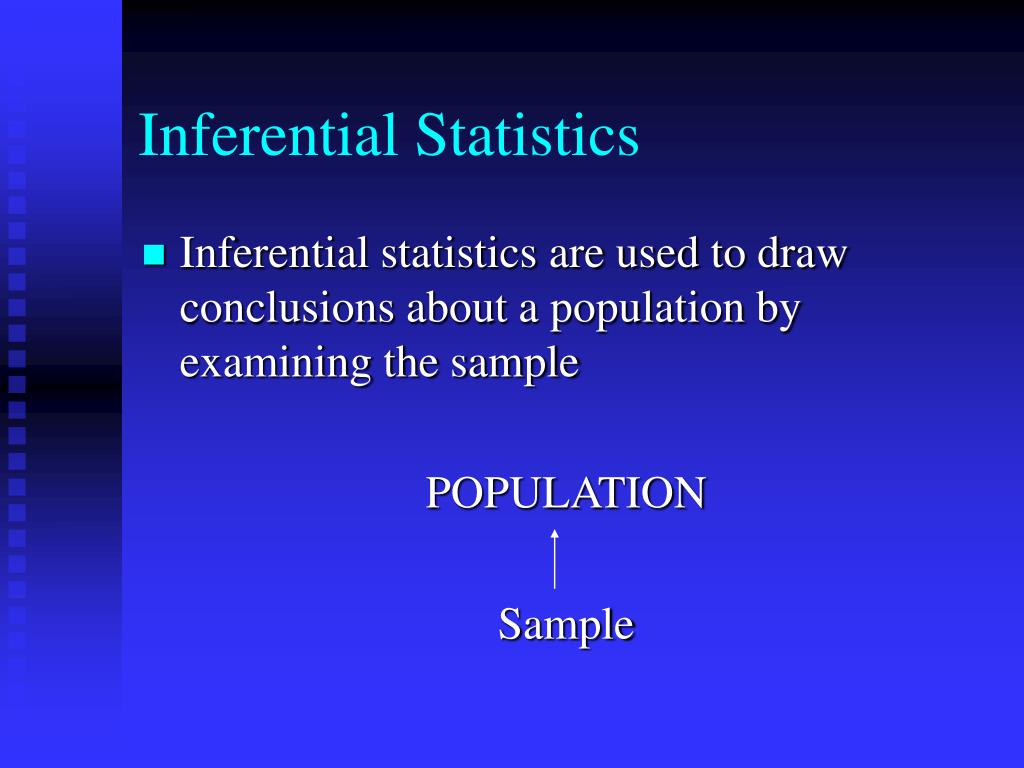 Inferential Statistics

Inferential statistics are used to draw conclusions about a population by examining the sample

POPULATION

Sample